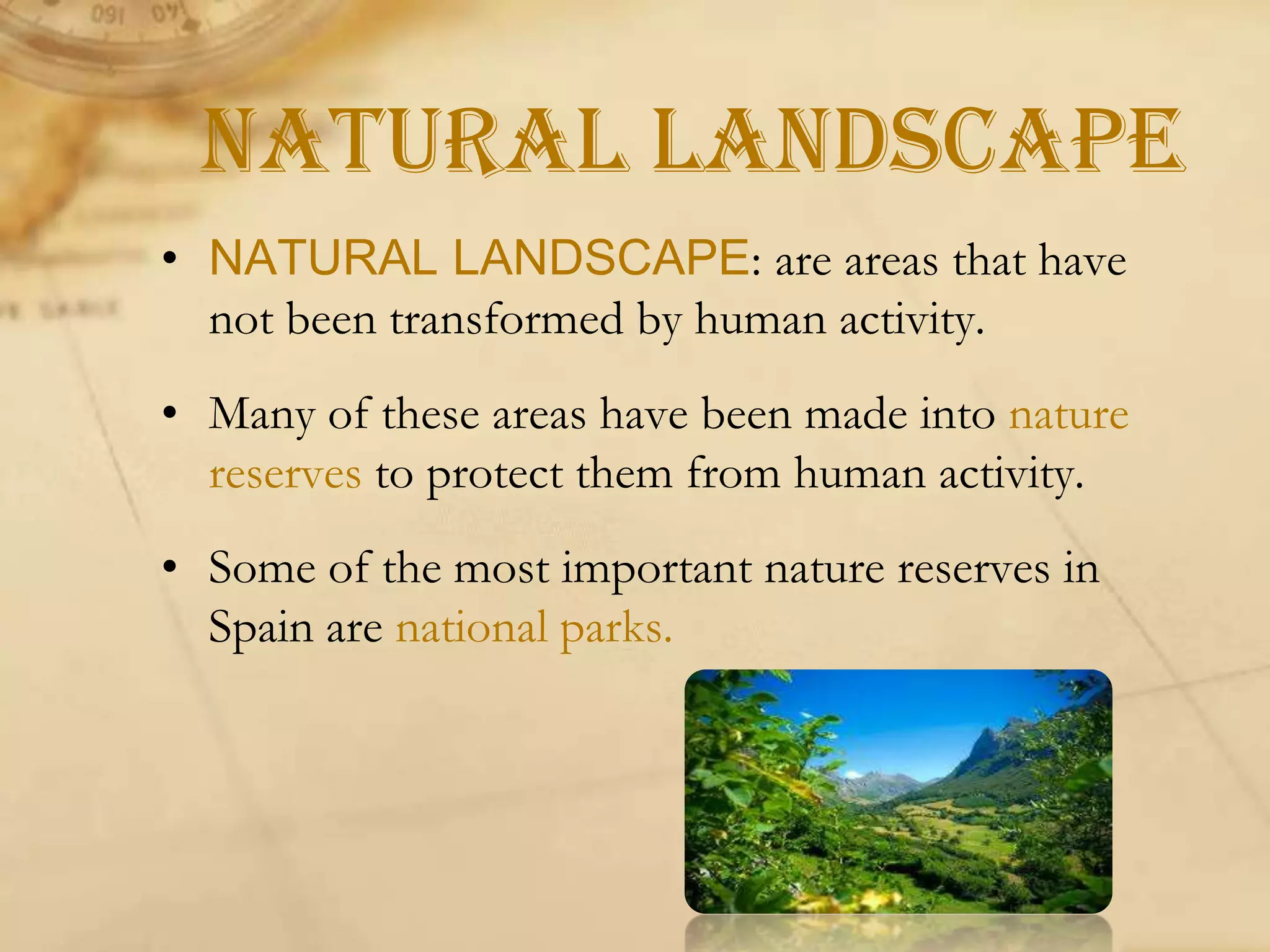 NATURAL LANDSCAPE

• NATURAL LANDSCAPE: are areas that have not been transformed by human activity.

• Many of these areas have been made into nature reserves to protect them from human activity.

• Some of the most important nature reserves in Spain are national parks.